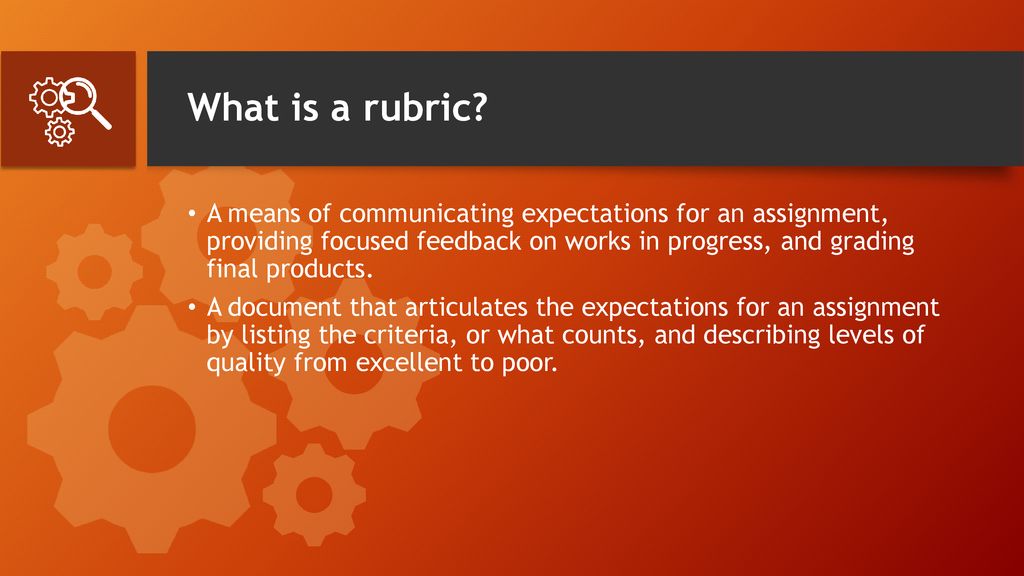 What is a rubric?

• A means of communicating expectations for an assignment, providing focused feedback on works in progress, and grading final products.

• A document that articulates the expectations for an assignment by listing the criteria, or what counts, and describing levels of quality from excellent to poor.